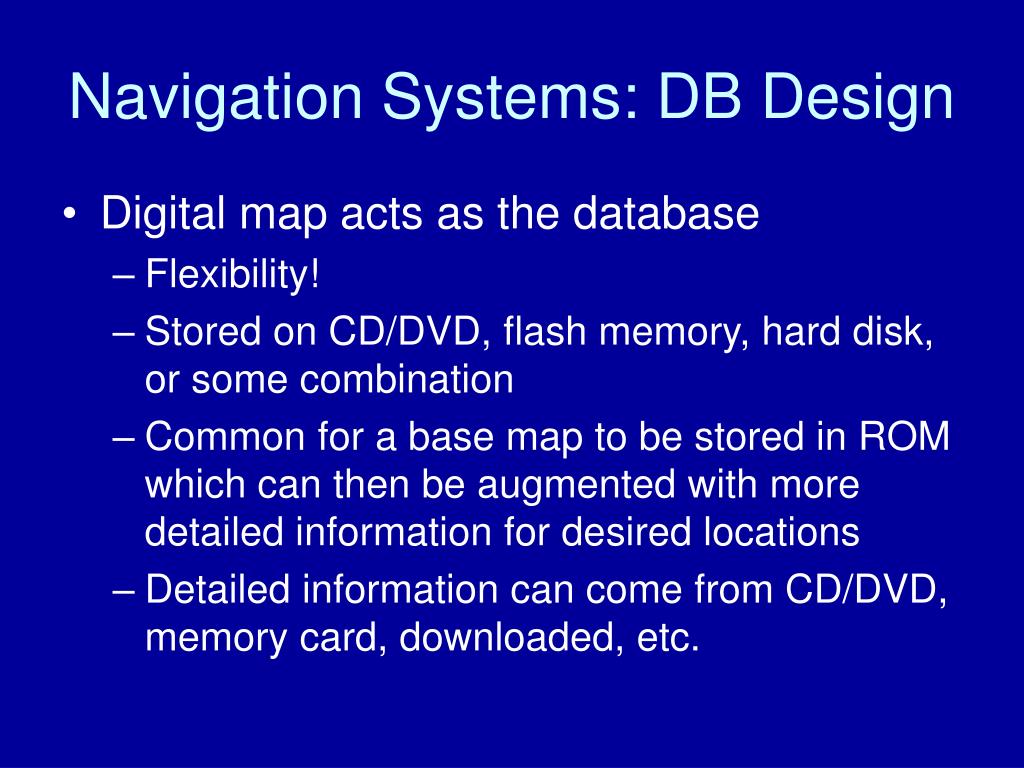 Navigation Systems: DB Design

• Digital map acts as the database
– Flexibility!
– Stored on CD/DVD, flash memory, hard disk, or some combination
– Common for a base map to be stored in ROM which can then be augmented with more detailed information for desired locations
– Detailed information can come from CD/DVD, memory card, downloaded, etc.